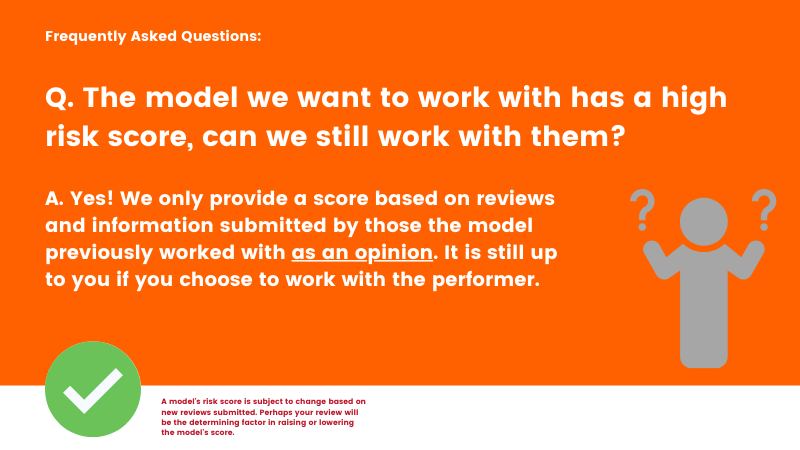 Frequently Asked Questions:

Q. The model we want to work with has a high risk score, can we still work with them?

A. Yes! We only provide a score based on reviews and information submitted by those the model previously worked with as an opinion. It is still up to you if you choose to work with the performer.

? ?

A model's risk score is subject to change based on new reviews submitted. Perhaps your review will be the determining factor in raising or lowering the model's score.